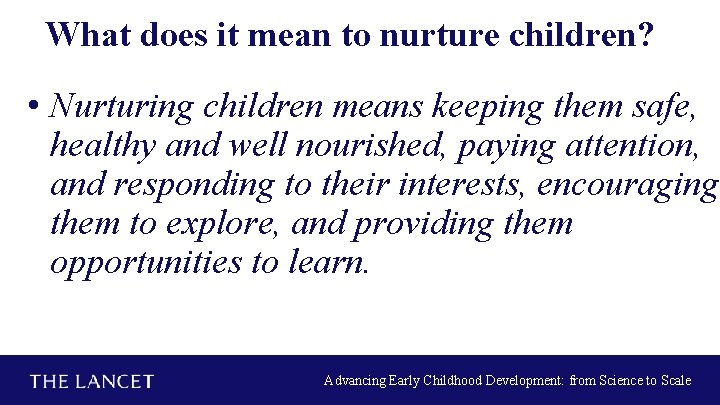 What does it mean to nurture children?

• Nurturing children means keeping them safe, healthy and well nourished, paying attention, and responding to their interests, encouraging them to explore, and providing them opportunities to learn.

THE LANCET

Advancing Early Childhood Development: from Science to Scale